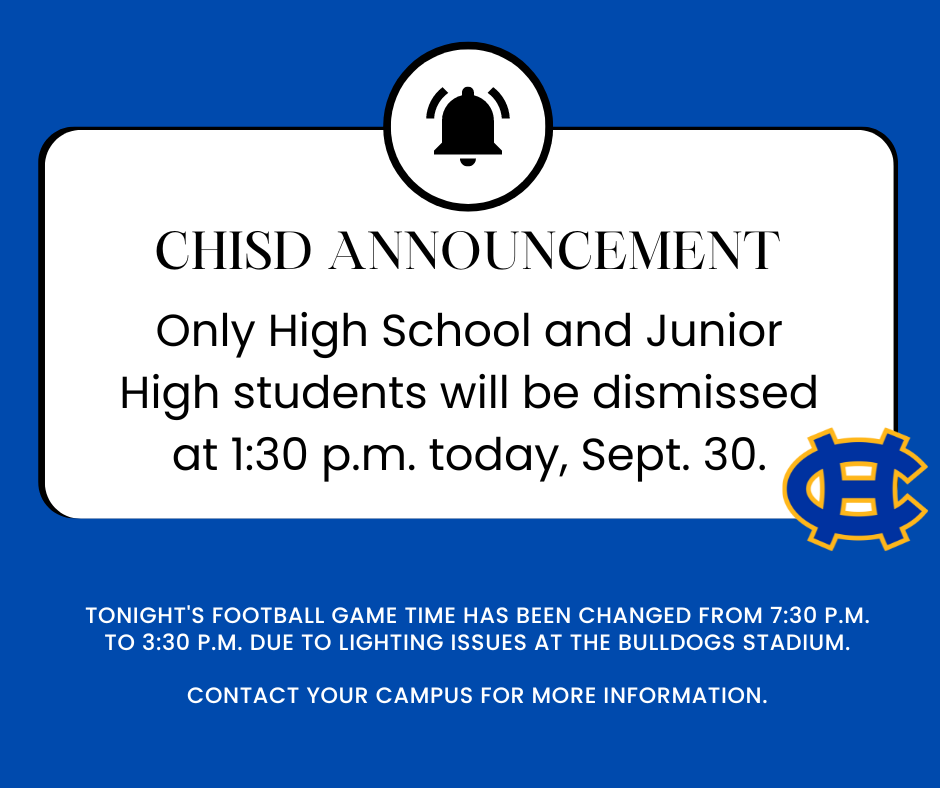 CHISD ANNOUNCEMENT

Only High School and Junior High students will be dismissed at 1:30 p.m. today, Sept. 30.

CH

TONIGHT'S FOOTBALL GAME TIME HAS BEEN CHANGED FROM 7:30 P.M. TO 3:30 P.M. DUE TO LIGHTING ISSUES AT THE BULLDOGS STADIUM.

CONTACT YOUR CAMPUS FOR MORE INFORMATION.